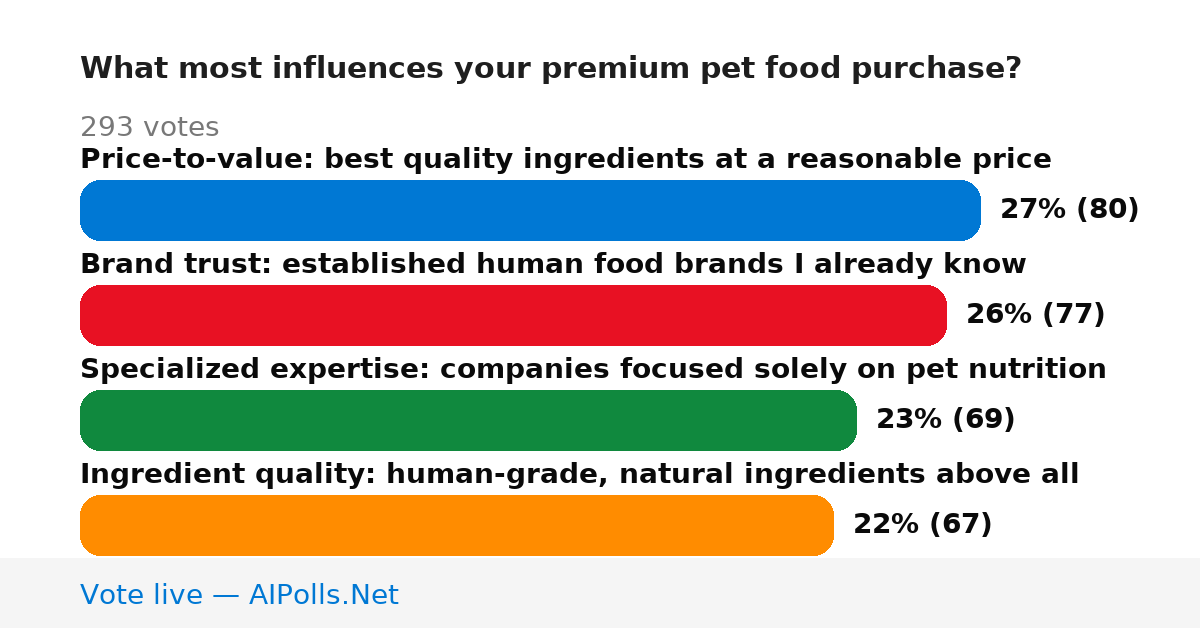 What most influences your premium pet food purchase?

293 votes

Price-to-value: best quality ingredients at a reasonable price

27% (80)

Brand trust: established human food brands I already know

26% (77)

Specialized expertise: companies focused solely on pet nutrition

23% (69)

Ingredient quality: human-grade, natural ingredients above all

22% (67)

Vote live — AIPolls.Net